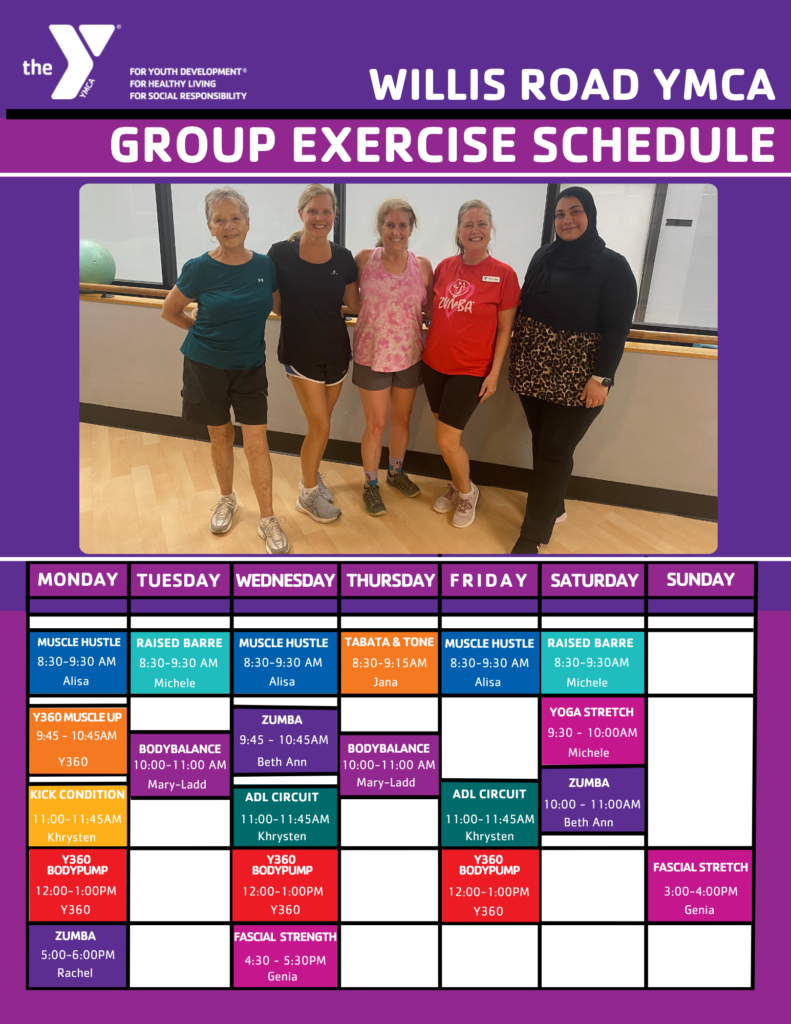 the YMCA FOR YOUTH DEVELOPMENT® FOR HEALTHY LIVING FOR SOCIAL RESPONSIBILITY

WILLIS ROAD YMCA

GROUP EXERCISE SCHEDULE

ZUMBA

| MONDAY | TUESDAY | WEDNESDAY | THURSDAY | FRIDAY | SATURDAY | SUNDAY |
|---|---|---|---|---|---|---|
| MUSCLE HUSTLE 8:30-9:30 AM Alisa | RAISED BARRE 8:30-9:30 AM Michele | MUSCLE HUSTLE 8:30-9:30 AM Alisa | TABATA & TONE 8:30-9:15AM Jana | MUSCLE HUSTLE 8:30-9:30 AM Alisa | RAISED BARRE 8:30-9:30AM Michele | |
| Y360 MUSCLE UP 9:45 - 10:45AM Y360 | BODYBALANCE 10:00-11:00 AM Mary-Ladd | ZUMBA 9:45 - 10:45AM Beth Ann | BODYBALANCE 10:00-11:00 AM Mary-Ladd | | YOGA STRETCH 9:30 - 10:00AM Michele | |
| KICK CONDITION 11:00-11:45AM Khrysten | | ADL CIRCUIT 11:00-11:45AM Khrysten | | ADL CIRCUIT 11:00-11:45AM Khrysten | ZUMBA 10:00 - 11:00AM Beth Ann | |
| Y360 BODYPUMP 12:00-1:00PM Y360 | | Y360 BODYPUMP 12:00-1:00PM Y360 | | Y360 BODYPUMP 12:00-1:00PM Y360 | | FASCIAL STRETCH 3:00-4:00PM Genia |
| ZUMBA 5:00-6:00PM Rachel | | FASCIAL STRENGTH 4:30 - 5:30PM Genia | | | | |